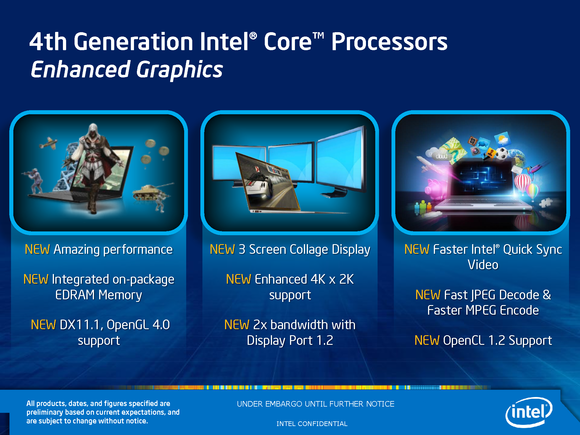 4th Generation Intel® Core™ Processors
Enhanced Graphics

NEW Amazing performance

NEW Integrated on-package EDRAM Memory

NEW DX11.1, OpenGL 4.0 support

NEW 3 Screen Collage Display

NEW Enhanced 4K x 2K support

NEW 2x bandwidth with Display Port 1.2

NEW Faster Intel® Quick Sync Video

NEW Fast JPEG Decode & Faster MPEG Encode

NEW OpenCL 1.2 Support

All products, dates, and figures specified are preliminary based on current expectations, and are subject to change without notice.

UNDER EMBARGO UNTIL FURTHER NOTICE

INTEL CONFIDENTIAL

intel